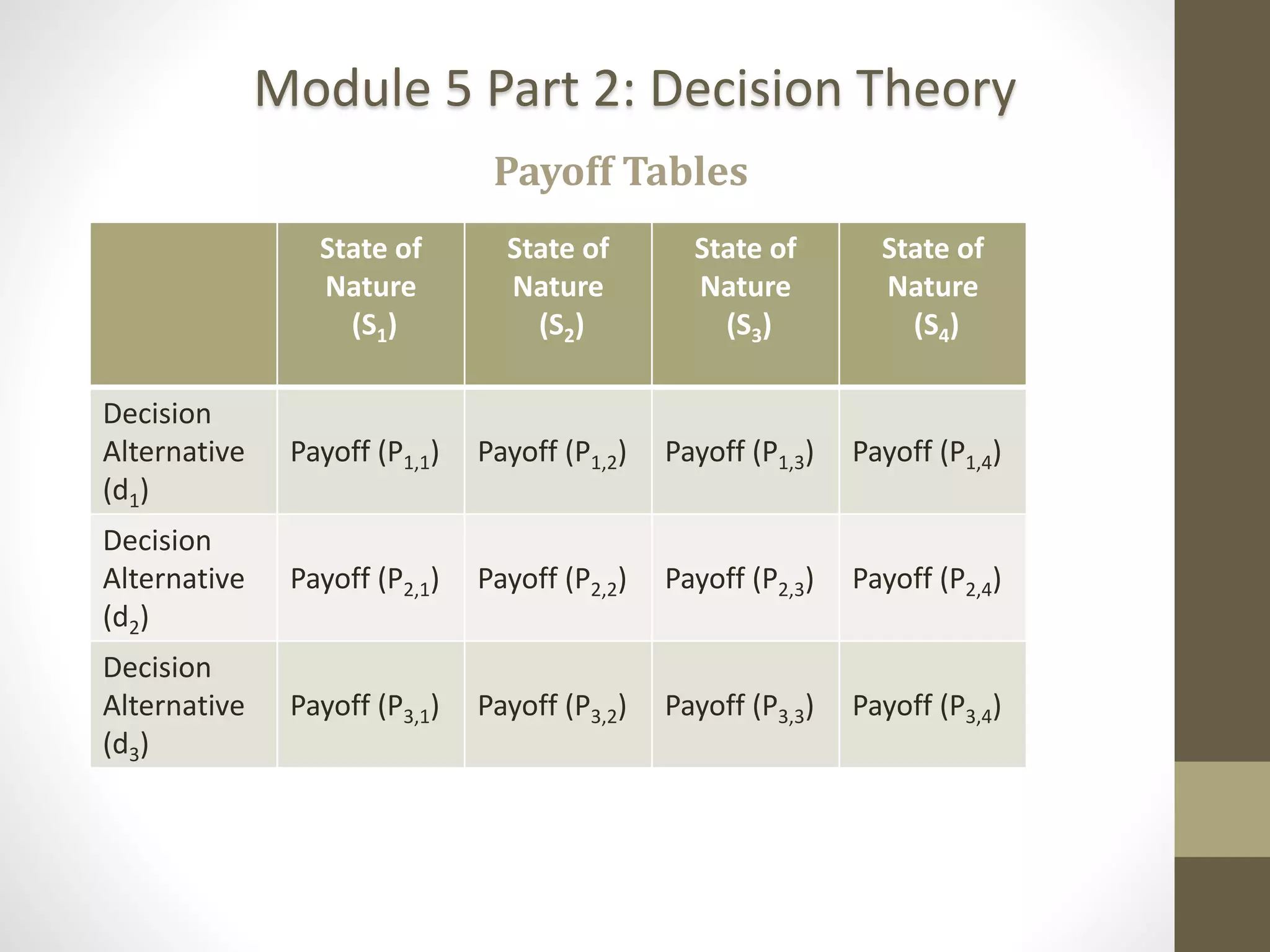 Module 5 Part 2: Decision Theory

Payoff Tables

| | State of Nature ($S_1$) | State of Nature ($S_2$) | State of Nature ($S_3$) | State of Nature ($S_4$) |
|---|---|---|---|---|
| Decision Alternative ($d_1$) | Payoff ($P_{1,1}$) | Payoff ($P_{1,2}$) | Payoff ($P_{1,3}$) | Payoff ($P_{1,4}$) |
| Decision Alternative ($d_2$) | Payoff ($P_{2,1}$) | Payoff ($P_{2,2}$) | Payoff ($P_{2,3}$) | Payoff ($P_{2,4}$) |
| Decision Alternative ($d_3$) | Payoff ($P_{3,1}$) | Payoff ($P_{3,2}$) | Payoff ($P_{3,3}$) | Payoff ($P_{3,4}$) |